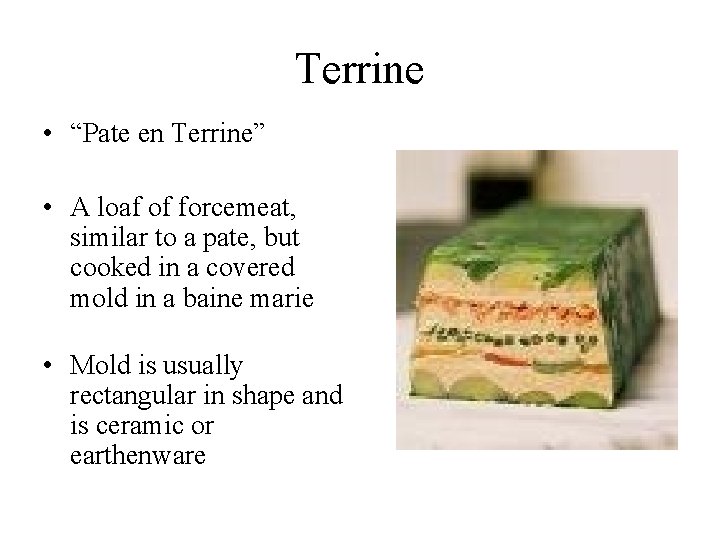 Terrine

• “Pate en Terrine”

• A loaf of forcemeat, similar to a pate, but cooked in a covered mold in a baine marie

• Mold is usually rectangular in shape and is ceramic or earthenware